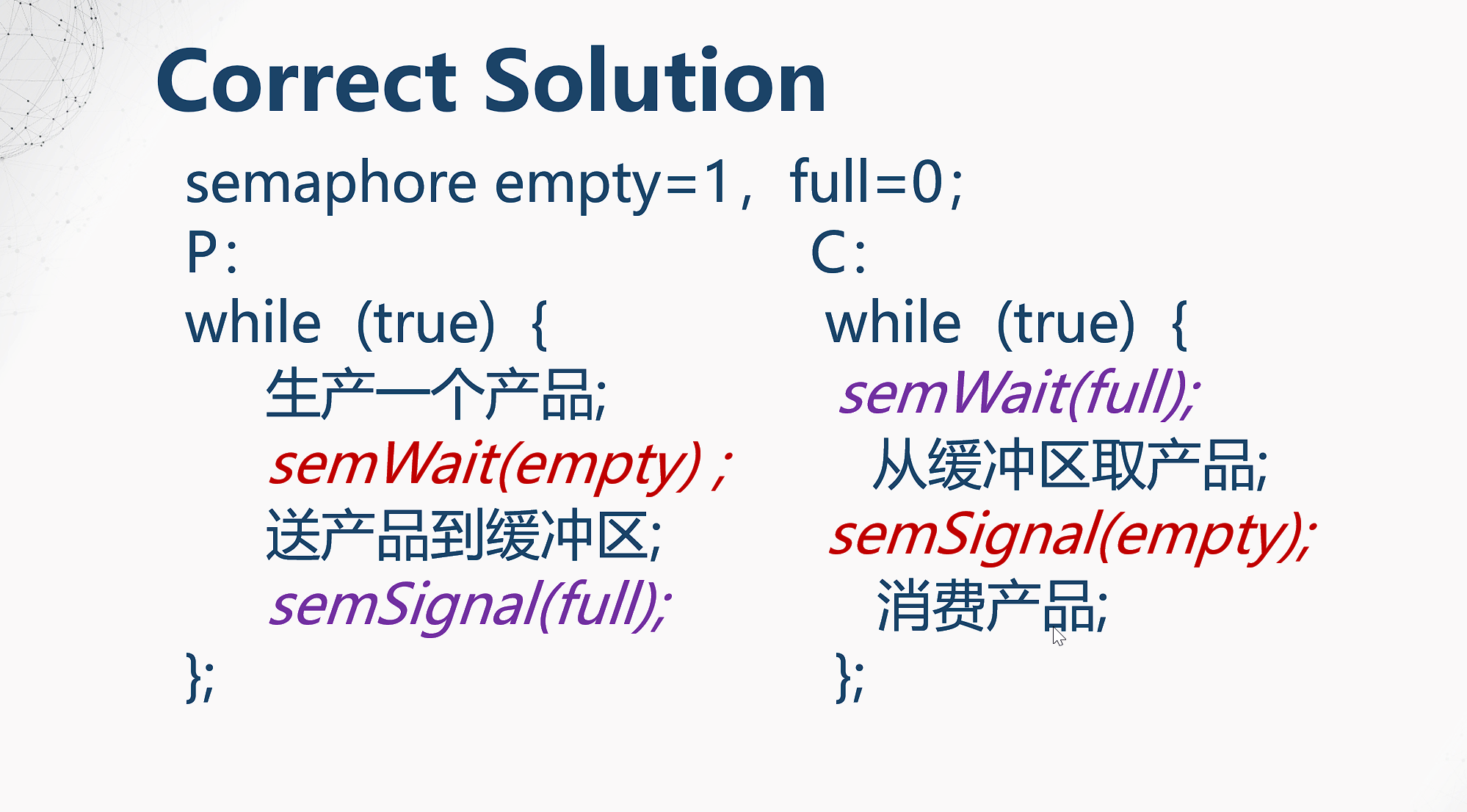 Correct Solution

semaphore empty=1， full=0;

P:
while (true) {
生产一个产品;
semWait(empty) ;
送产品到缓冲区;
semSignal(full);
};

C:
while (true) {
semWait(full);
从缓冲区取产品;
semSignal(empty);
消费产品;
};